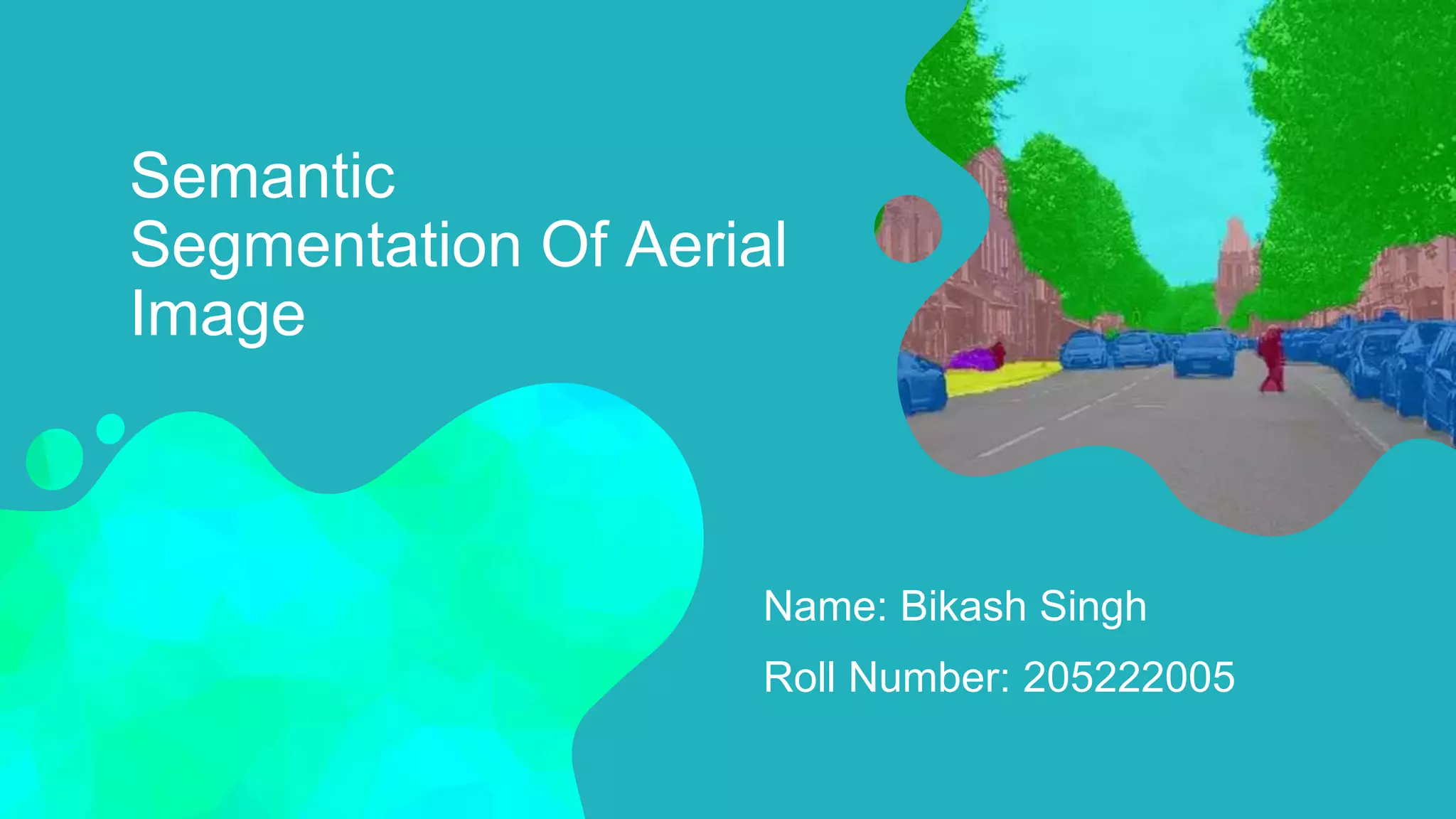 Semantic Segmentation Of Aerial Image

Name: Bikash Singh

Roll Number: 205222005